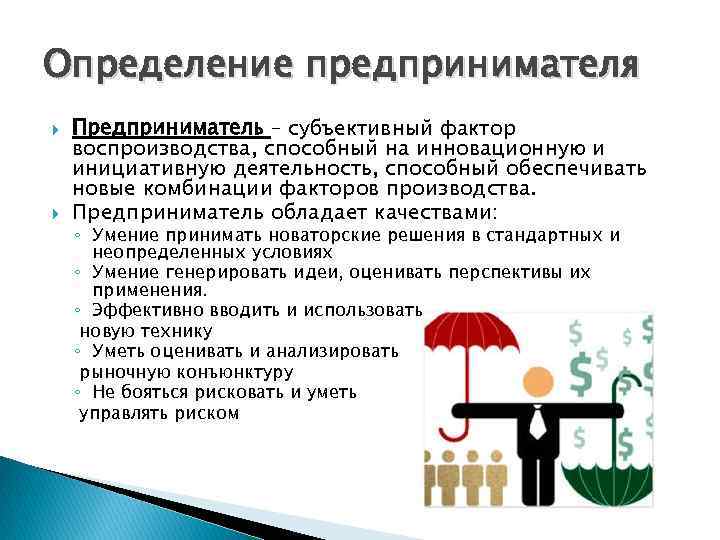 Определение предпринимателя

Предприниматель – субъективный фактор воспроизводства, способный на инновационную и инициативную деятельность, способный обеспечивать новые комбинации факторов производства.

Предприниматель обладает качествами:

◦ Умение принимать новаторские решения в стандартных и неопределенных условиях

◦ Умение генерировать идеи, оценивать перспективы их применения.

◦ Эффективно вводить и использовать новую технику

◦ Уметь оценивать и анализировать рыночную конъюнктуру

◦ Не бояться рисковать и уметь управлять риском

$ $ $ $ $ $ $ $ $